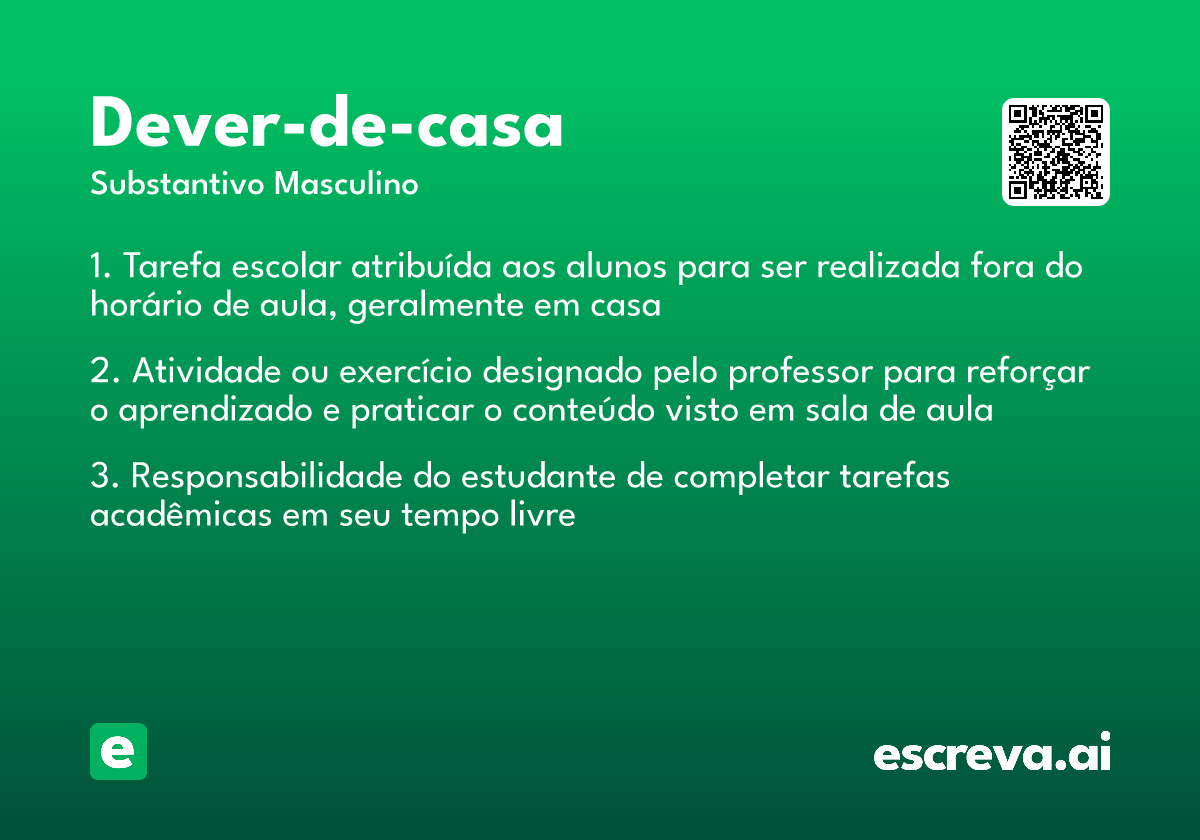 Dever-de-casa
Substantivo Masculino

1. Tarefa escolar atribuída aos alunos para ser realizada fora do horário de aula, geralmente em casa

2. Atividade ou exercício designado pelo professor para reforçar o aprendizado e praticar o conteúdo visto em sala de aula

3. Responsabilidade do estudante de completar tarefas acadêmicas em seu tempo livre

e

escreva.ai